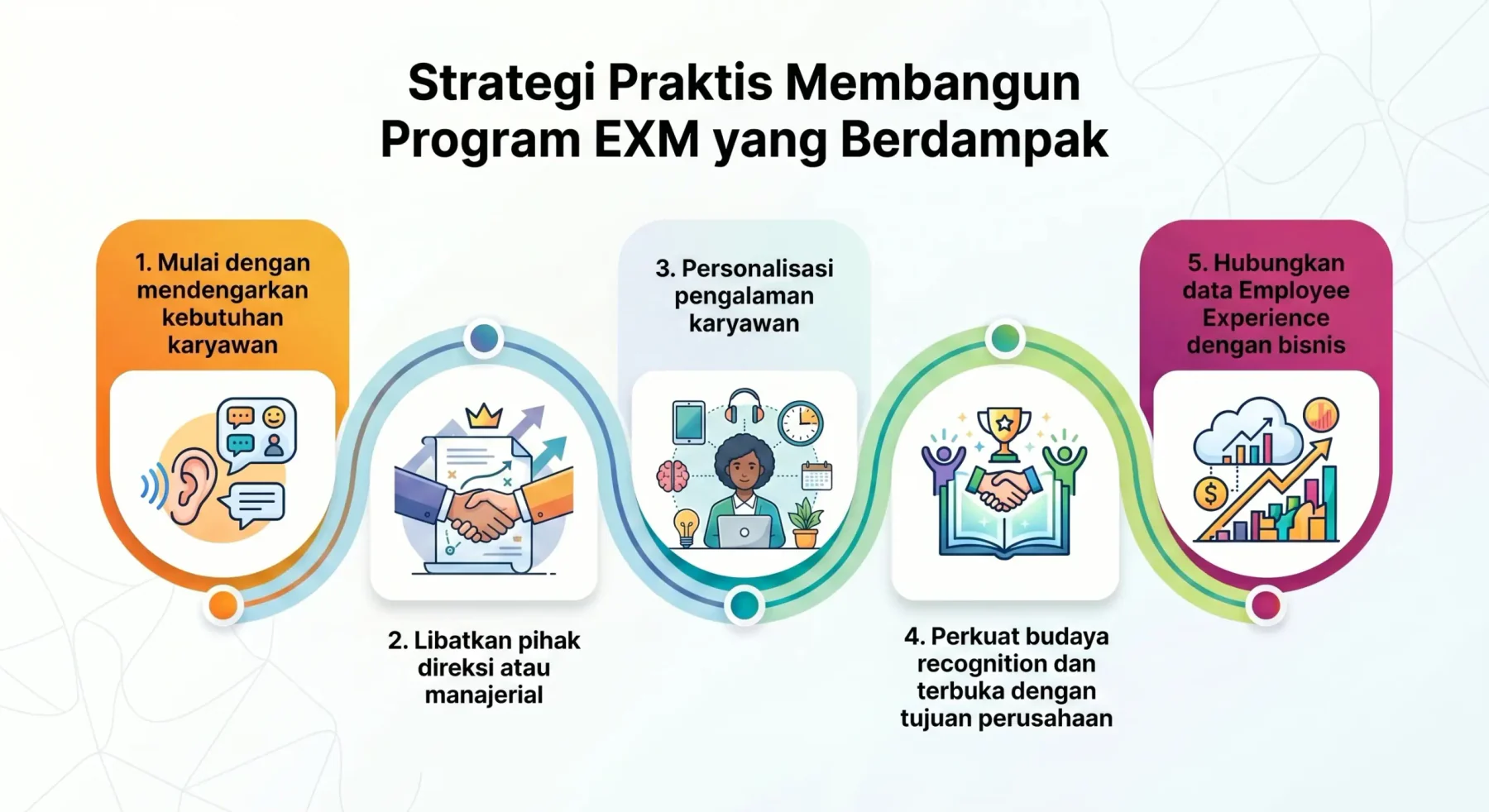 Strategi Praktis Membangun Program EXM yang Berdampak

1. Mulai dengan mendengarkan kebutuhan karyawan

2. Libatkan pihak direksi atau manajerial

3. Personalisasi pengalaman karyawan

4. Perkuat budaya recognition dan terbuka dengan tujuan perusahaan

5. Hubungkan data Employee Experience dengan bisnis